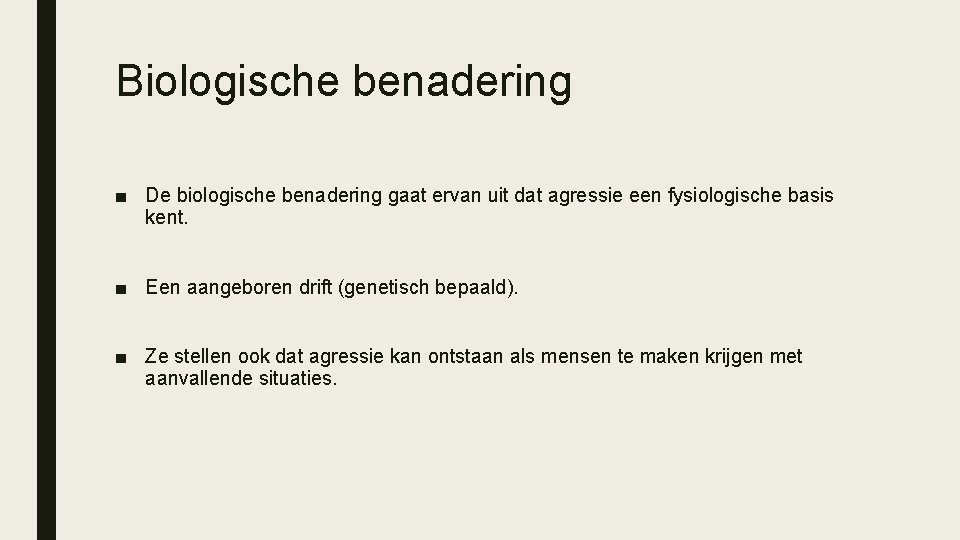 Biologische benadering

■ De biologische benadering gaat ervan uit dat agressie een fysiologische basis kent.

■ Een aangeboren drift (genetisch bepaald).

■ Ze stellen ook dat agressie kan ontstaan als mensen te maken krijgen met aanvallende situaties.